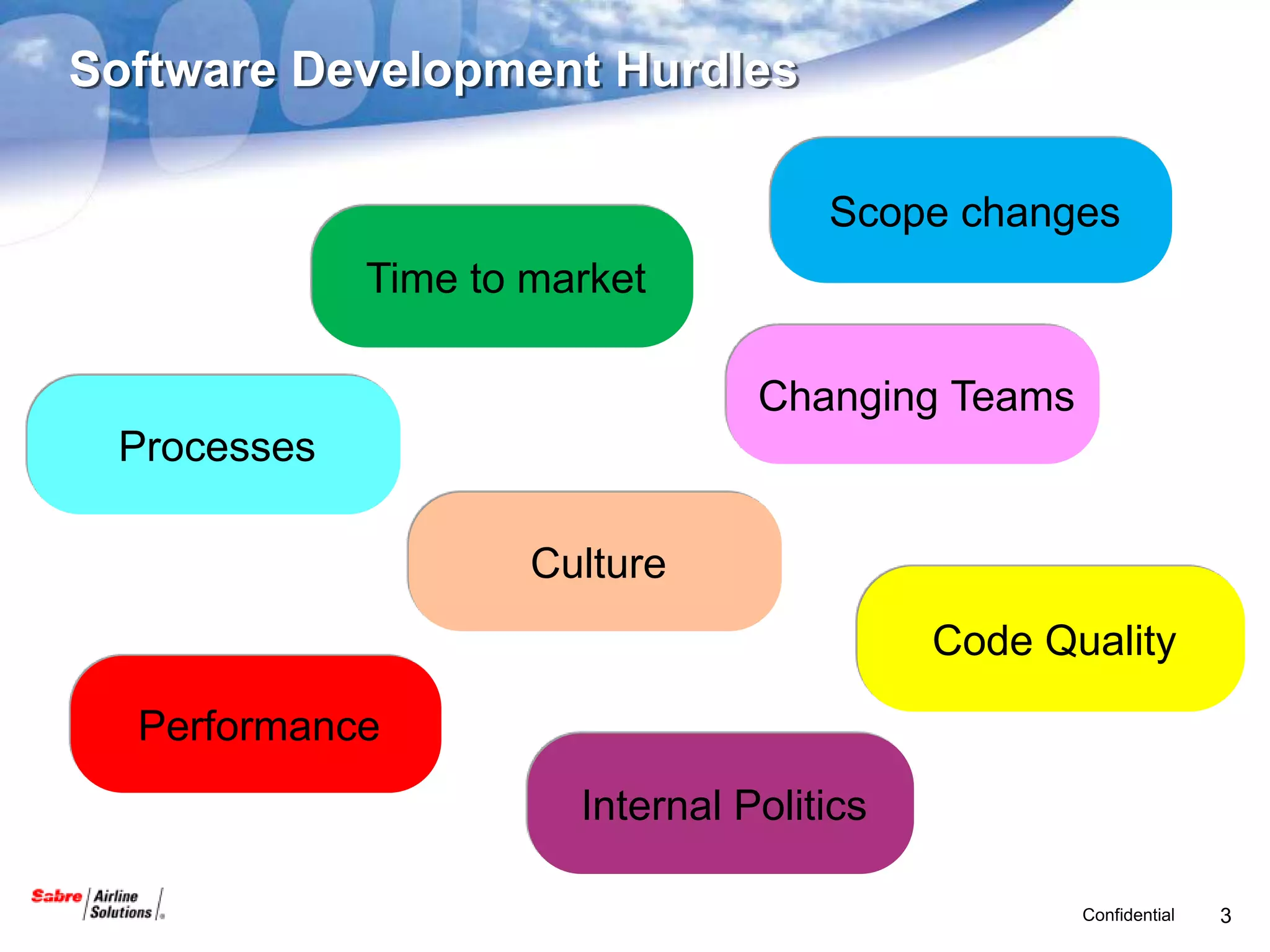 Software Development Hurdles

Scope changes

Time to market

Changing Teams

Processes

Culture

Code Quality

Performance

Internal Politics

Sabre Airline Solutions

Confidential

3